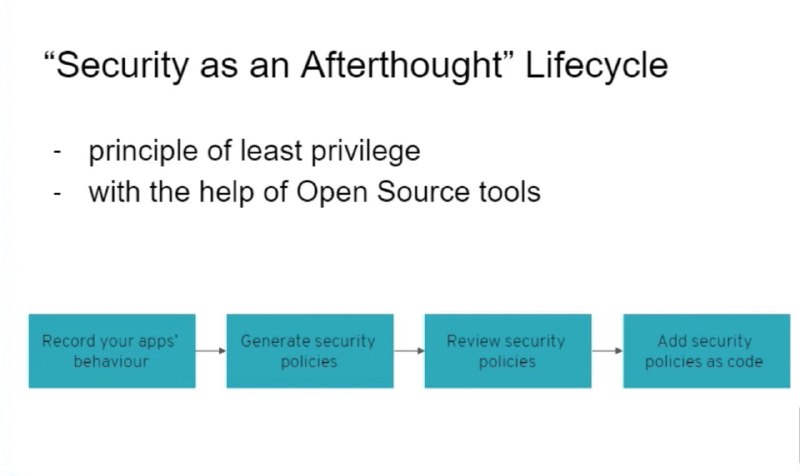 “Security as an Afterthought” Lifecycle

- principle of least privilege
- with the help of Open Source tools

Record your apps' behaviour

Generate security policies

Review security policies

Add security policies as code